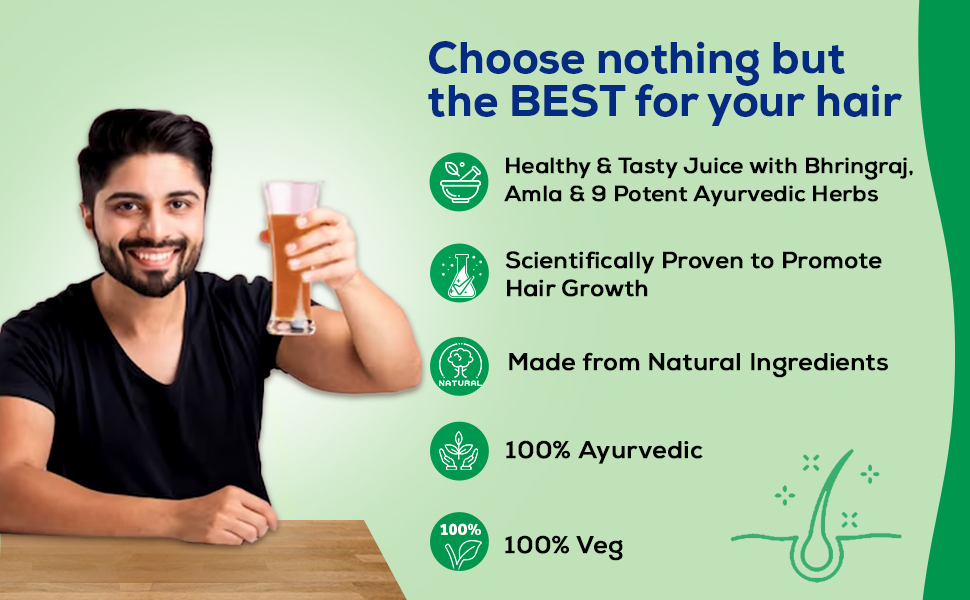 Choose nothing but the BEST for your hair

Healthy & Tasty Juice with Bhringraj, Amla & 9 Potent Ayurvedic Herbs

Scientifically Proven to Promote Hair Growth

NATURAL

Made from Natural Ingredients

100% Ayurvedic

100%

100% Veg